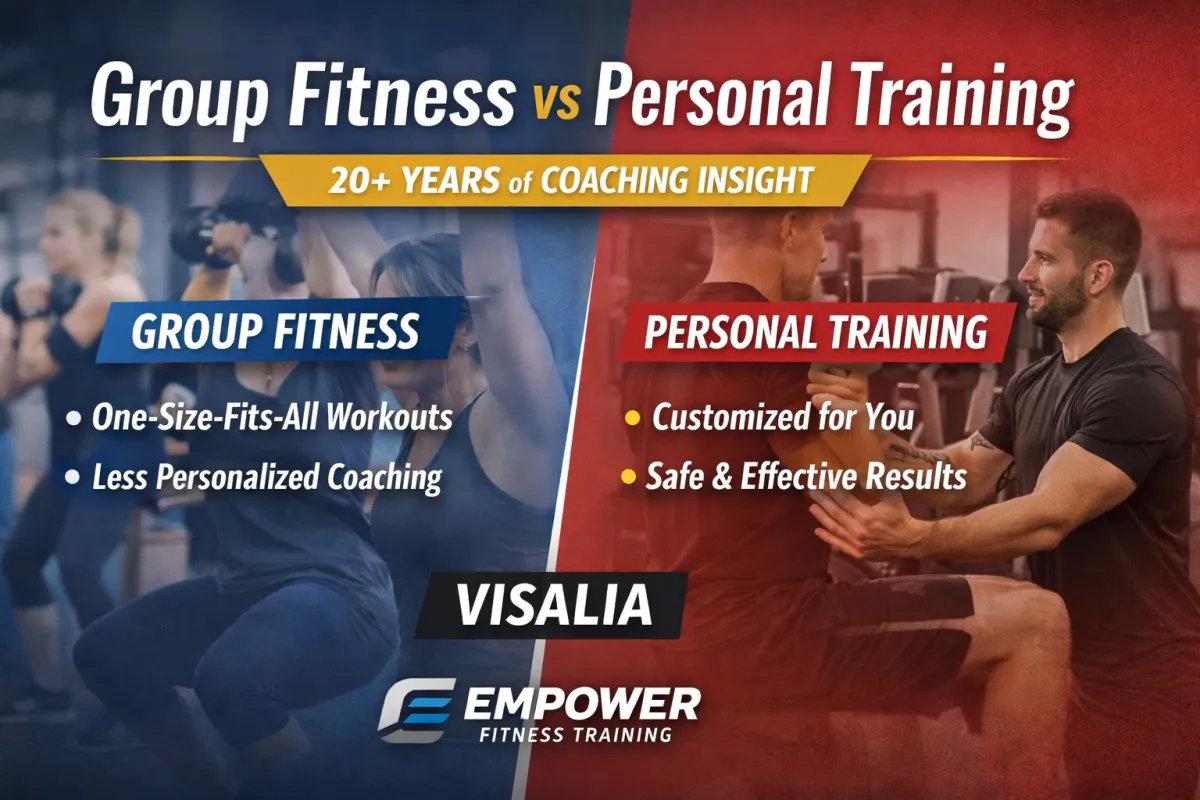 Group Fitness vs Personal Training

20+ YEARS of COACHING INSIGHT

GROUP FITNESS

• One-Size-Fits-All Workouts
• Less Personalized Coaching

PERSONAL TRAINING

• Customized for You
• Safe & Effective Results

VISALIA

EMPOWER
FITNESS TRAINING